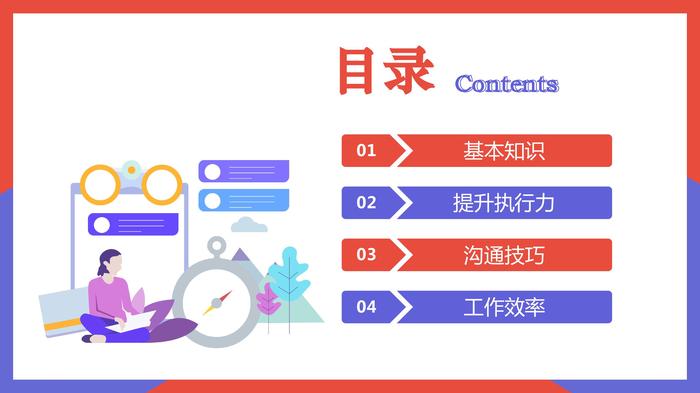 目录 Contents

01 基本知识

02 提升执行力

03 沟通技巧

04 工作效率